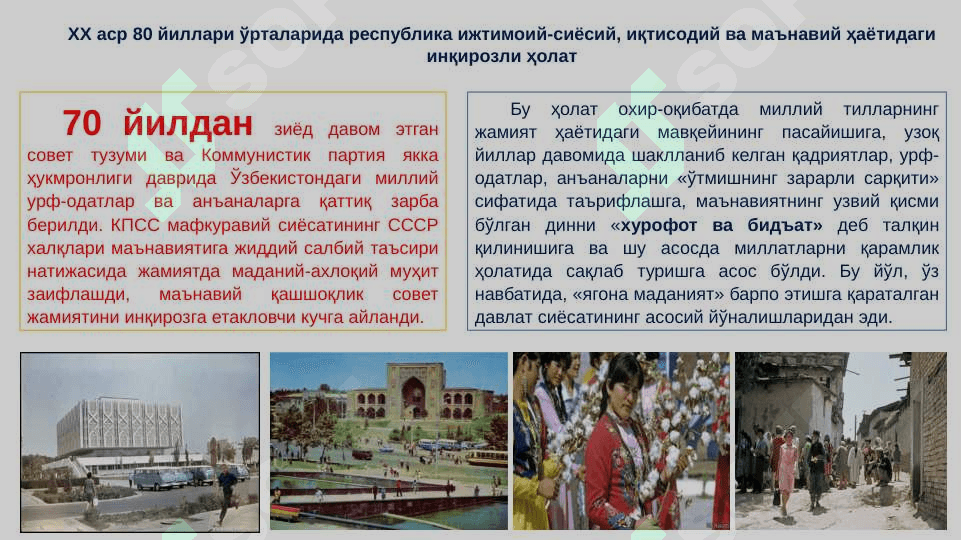 XX аср 80 йиллари ўрталарида республика ижтимоий-сиёсий, иқтисодий ва маънавий ҳаётидаги инқирозли ҳолат

70 йилдан зиёд давом этган совет тузуми ва Коммунистик партия якка ҳукмронлиги даврида Ўзбекистондаги миллий урф-одатлар ва анъаналарга қаттиқ зарба берилди. КПСС мафкуравий сиёсатининг СССР халқлари маънавиятига жиддий салбий таъсири натижасида жамиятда маданий-ахлоқий муҳит заифлашди, маънавий қашшоқлик совет жамиятини инқирозга етакловчи кучга айланди.

Бу ҳолат охир-оқибатда миллий тилларнинг жамият ҳаётидаги мавқейининг пасайишига, узоқ йиллар давомида шаклланиб келган қадриятлар, урф-одатлар, анъаналарни «ўтмишнинг зарарли сарқити» сифатида таърифлашга, маънавиятнинг узвий қисми бўлган динни «хурофот ва бидъат» деб талқин қилинишига ва шу асосда миллатларни қарамлик ҳолатида сақлаб туришга асос бўлди. Бу йўл, ўз навбатида, «ягона маданият» барпо этишга қаратилган давлат сиёсатининг асосий йўналишларидан эди.